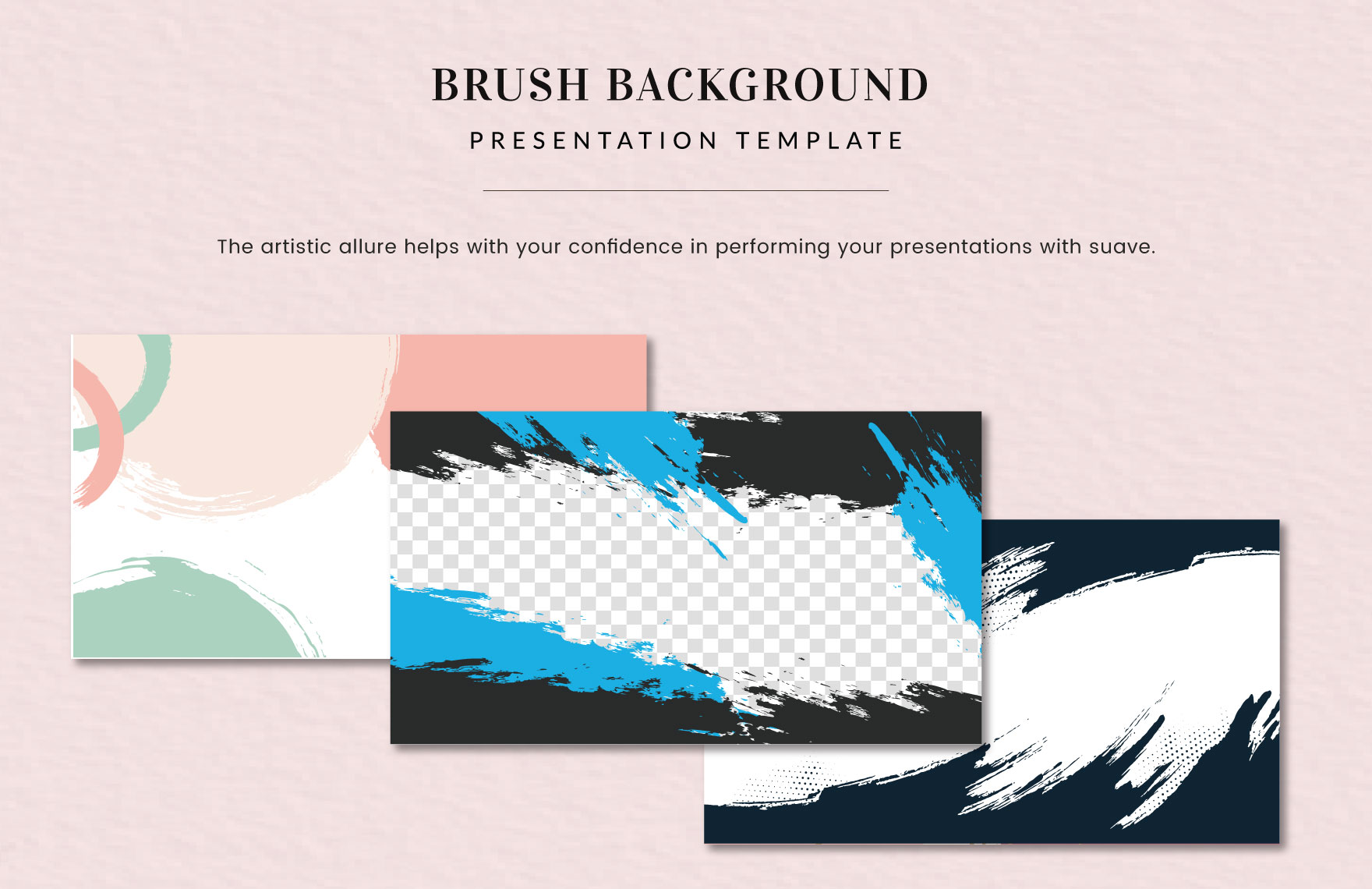 BRUSH BACKGROUND
PRESENTATION TEMPLATE

The artistic allure helps with your confidence in performing your presentations with suave.